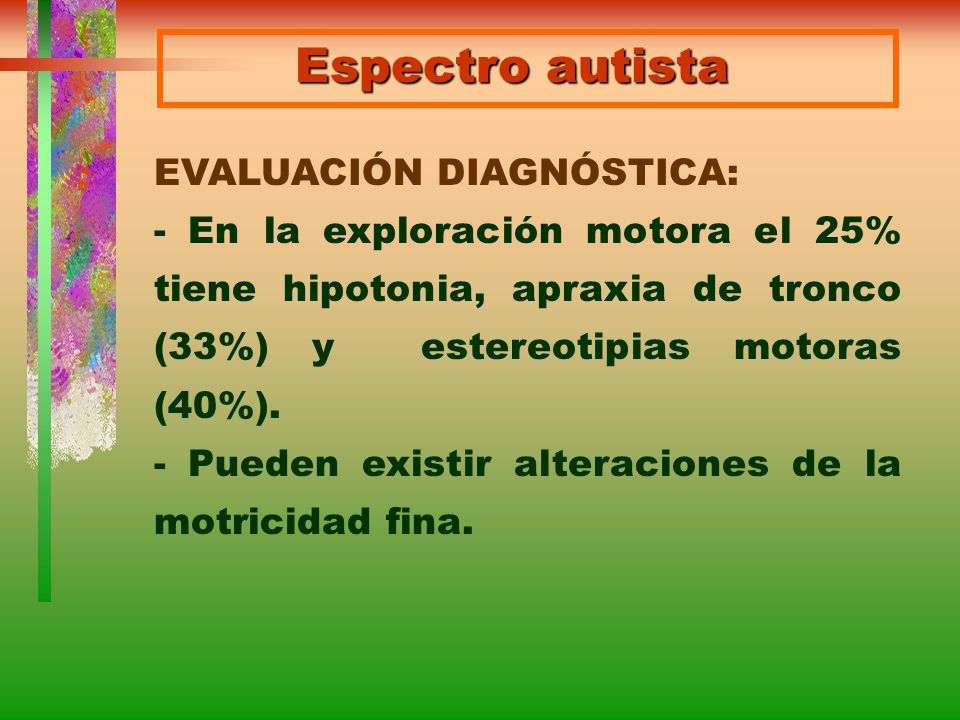 Espectro autista

EVALUACIÓN DIAGNÓSTICA:

- En la exploración motora el 25% tiene hipotonia, apraxia de tronco (33%) y estereotipias motoras (40%).

- Pueden existir alteraciones de la motricidad fina.